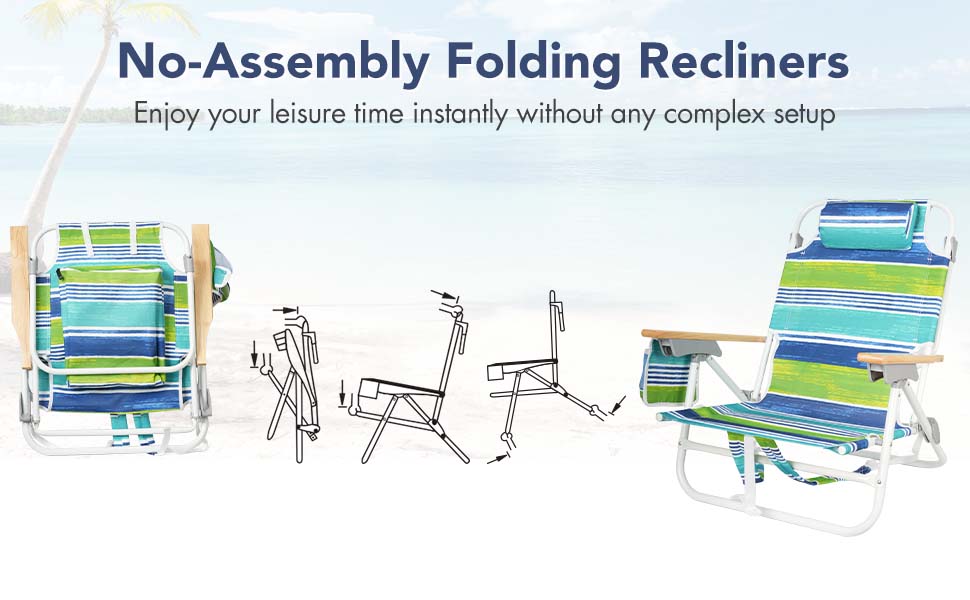 No-Assembly Folding Recliners

Enjoy your leisure time instantly without any complex setup